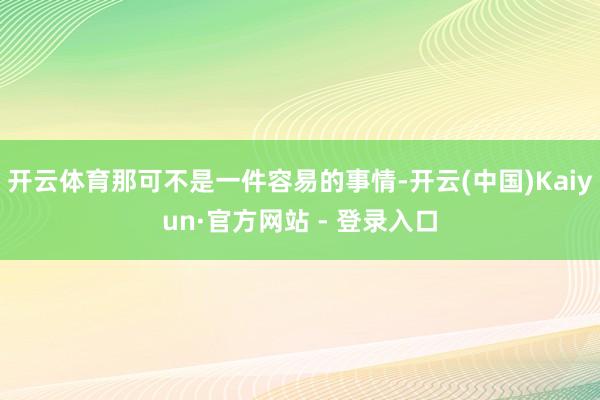 开云体育那可不是一件容易的事情-开云(中国)Kaiyun·官方网站 - 登录入口